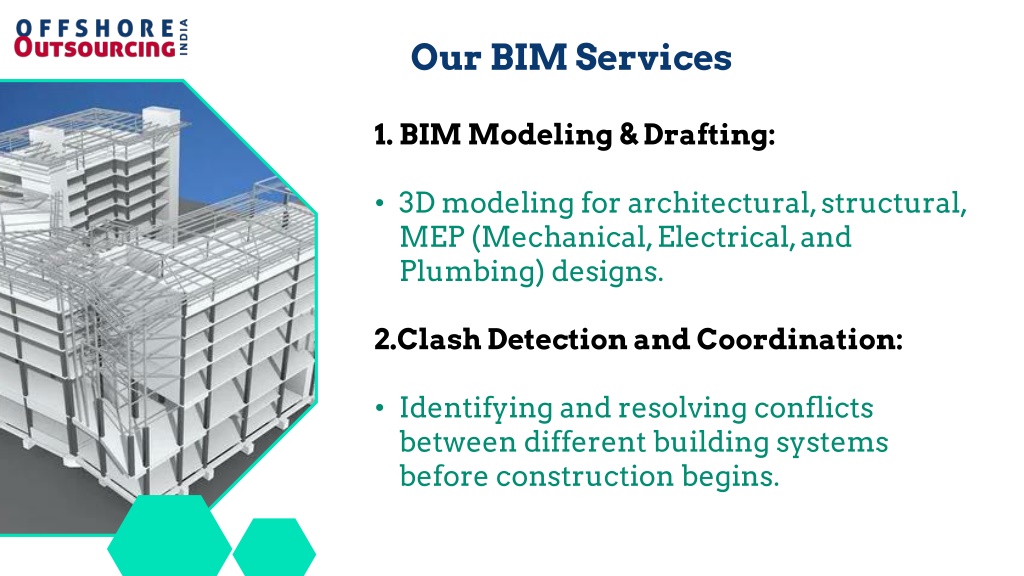 OFFSHORE OUTSOURCING INDIA

Our BIM Services

1. BIM Modeling & Drafting:

• 3D modeling for architectural, structural, MEP (Mechanical, Electrical, and Plumbing) designs.

2.Clash Detection and Coordination:

• Identifying and resolving conflicts between different building systems before construction begins.